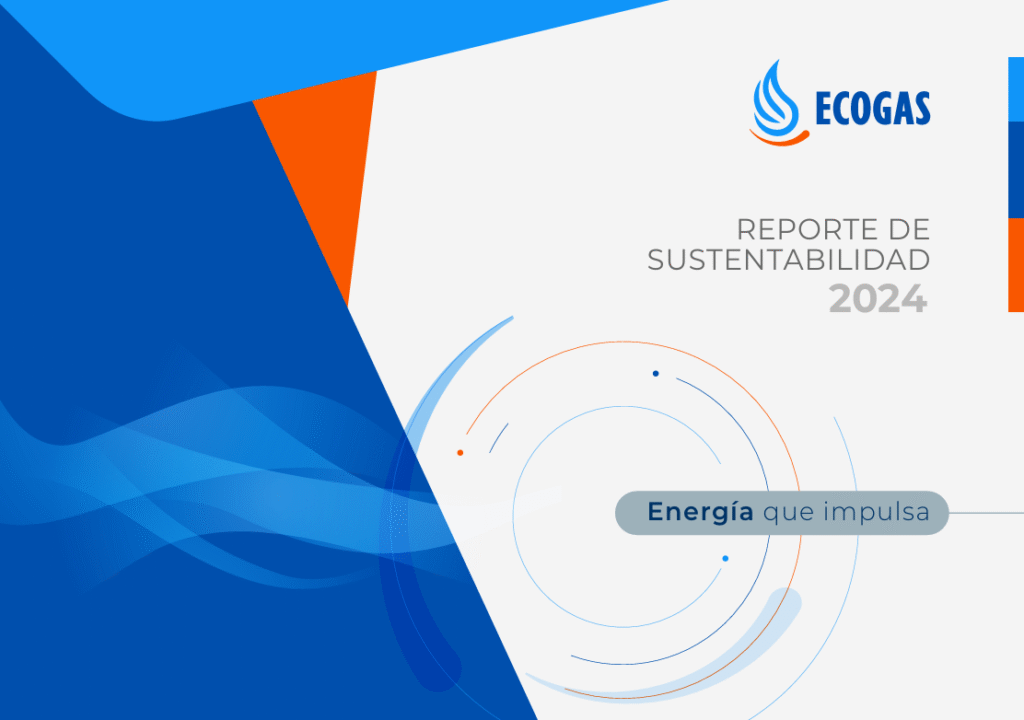 ECOGAS

REPORTE DE SUSTENTABILIDAD 2024

Energía que impulsa